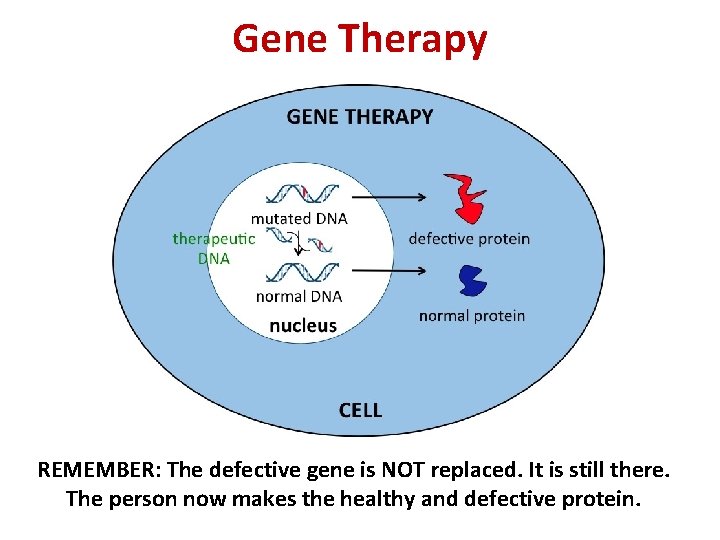 Gene Therapy

GENE THERAPY

mutated DNA

therapeutic DNA

normal DNA

nucleus

defective protein

normal protein

CELL

REMEMBER: The defective gene is NOT replaced. It is still there. The person now makes the healthy and defective protein.